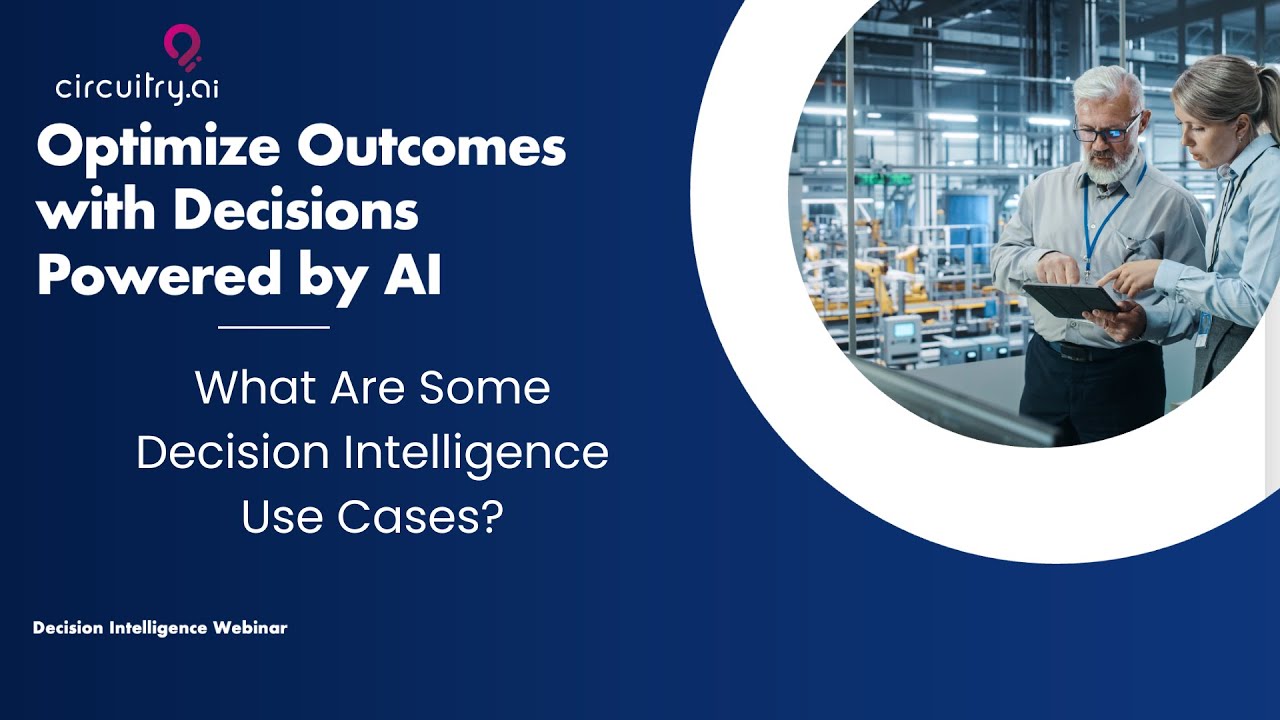 circuitry.ai

Optimize Outcomes with Decisions Powered by AI

What Are Some Decision Intelligence Use Cases?

Decision Intelligence Webinar